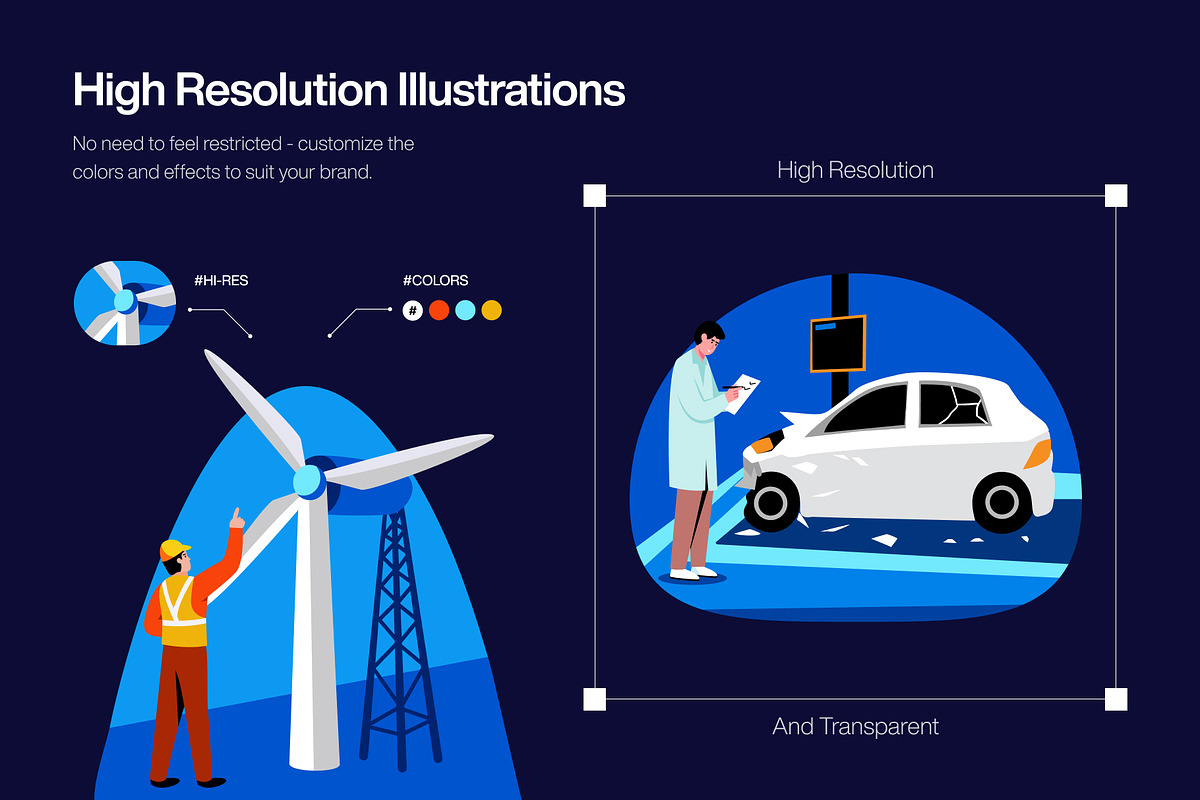 High Resolution Illustrations

No need to feel restricted - customize the colors and effects to suit your brand.

#HI-RES

#COLORS

#

High Resolution

And Transparent